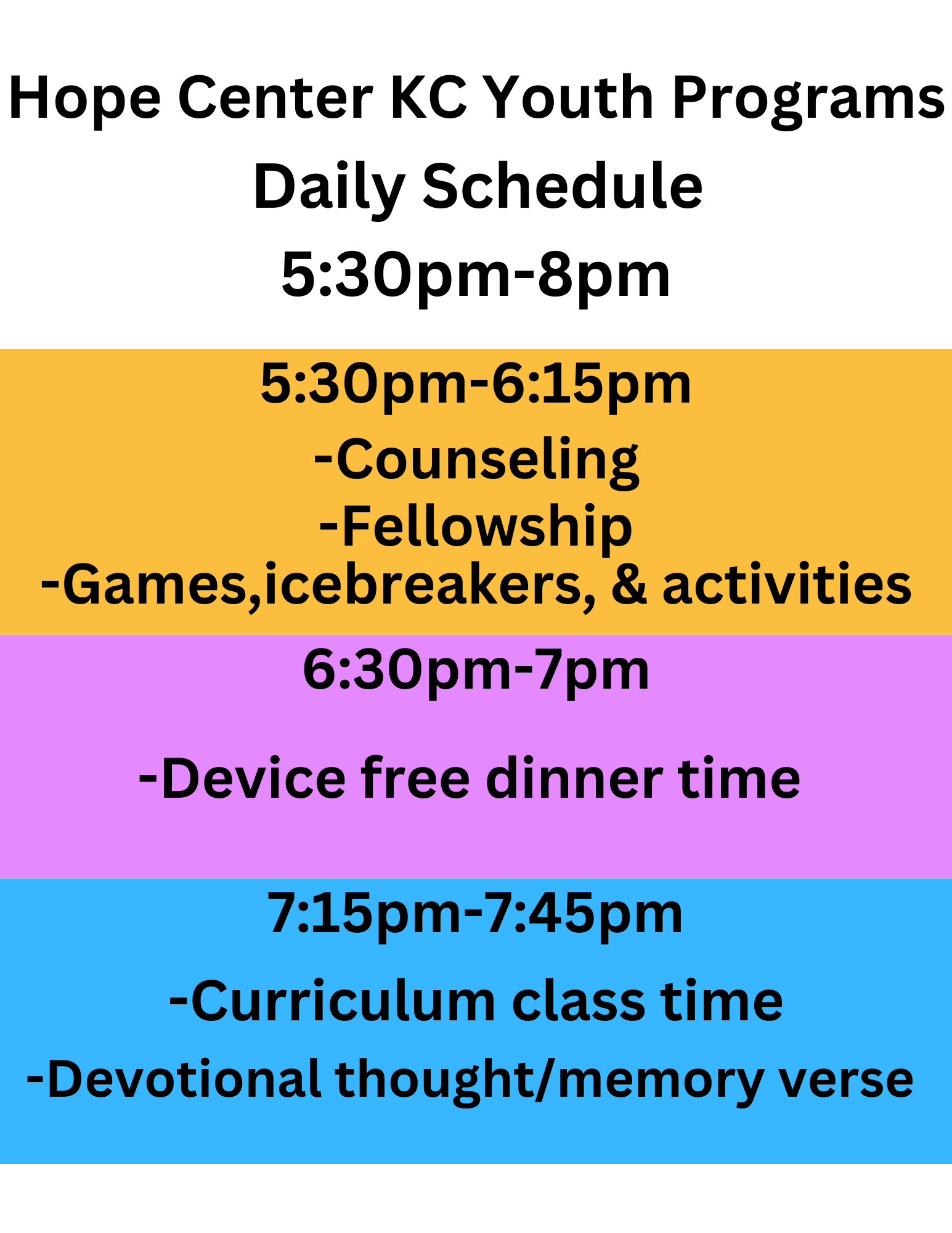 Hope Center KC Youth Programs
Daily Schedule
5:30pm-8pm

5:30pm-6:15pm
-Counseling
-Fellowship
-Games,icebreakers, & activities

6:30pm-7pm

-Device free dinner time

7:15pm-7:45pm
-Curriculum class time
-Devotional thought/memory verse